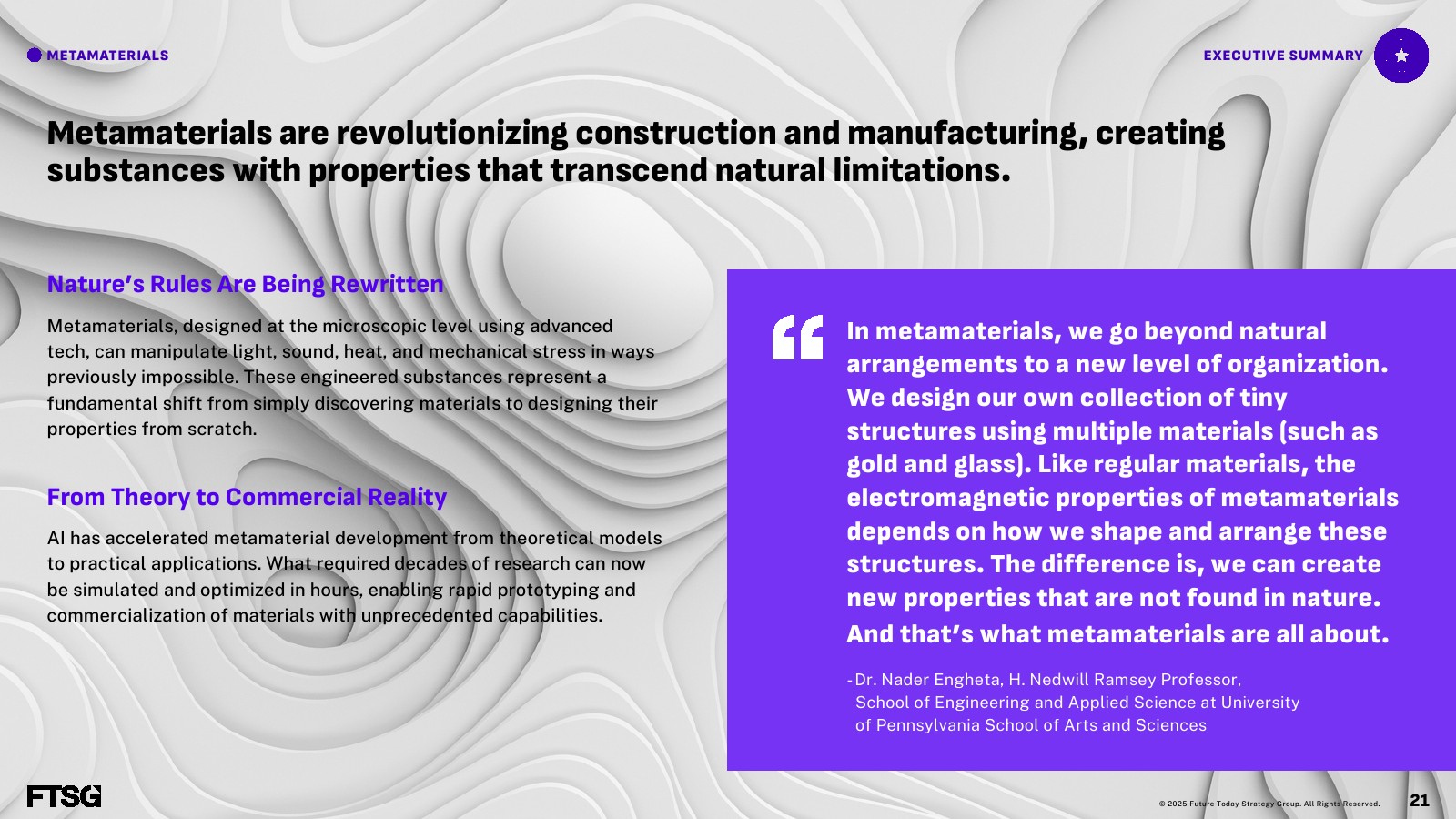 METAMATERIALS

EXECUTIVE SUMMARY

Metamaterials are revolutionizing construction and manufacturing, creating substances with properties that transcend natural limitations.

Nature's Rules Are Being Rewritten

Metamaterials, designed at the microscopic level using advanced tech, can manipulate light, sound, heat, and mechanical stress in ways previously impossible. These engineered substances represent a fundamental shift from simply discovering materials to designing their properties from scratch.

From Theory to Commercial Reality

AI has accelerated metamaterial development from theoretical models to practical applications. What required decades of research can now be simulated and optimized in hours, enabling rapid prototyping and commercialization of materials with unprecedented capabilities.

“

In metamaterials, we go beyond natural arrangements to a new level of organization. We design our own collection of tiny structures using multiple materials (such as gold and glass). Like regular materials, the electromagnetic properties of metamaterials depends on how we shape and arrange these structures. The difference is, we can create new properties that are not found in nature. And that's what metamaterials are all about.

-Dr. Nader Engheta, H. Nedwill Ramsey Professor, School of Engineering and Applied Science at University of Pennsylvania School of Arts and Sciences

FTSG

© 2025 Future Today Strategy Group. All Rights Reserved.

21